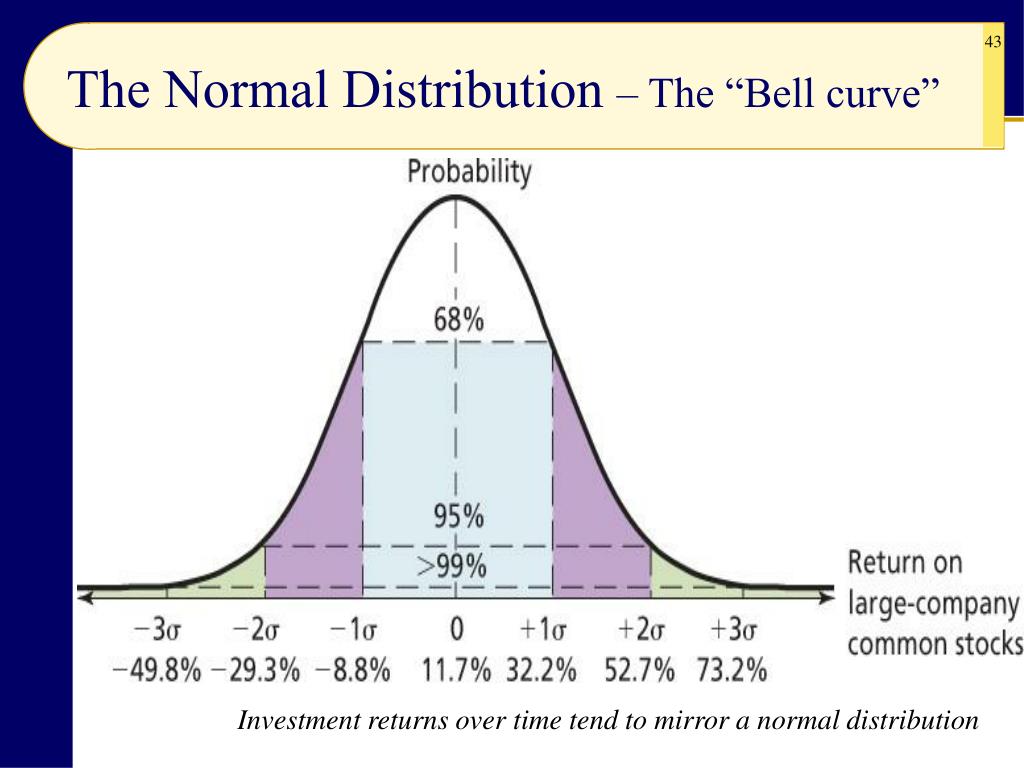 43

The Normal Distribution – The “Bell curve”

Probability

68%

95%

>99%

Return on large-company common stocks

$-3\sigma$ $-2\sigma$ $-1\sigma$ 0 $+1\sigma$ $+2\sigma$ $+3\sigma$

−49.8% −29.3% −8.8% 11.7% 32.2% 52.7% 73.2%

Investment returns over time tend to mirror a normal distribution